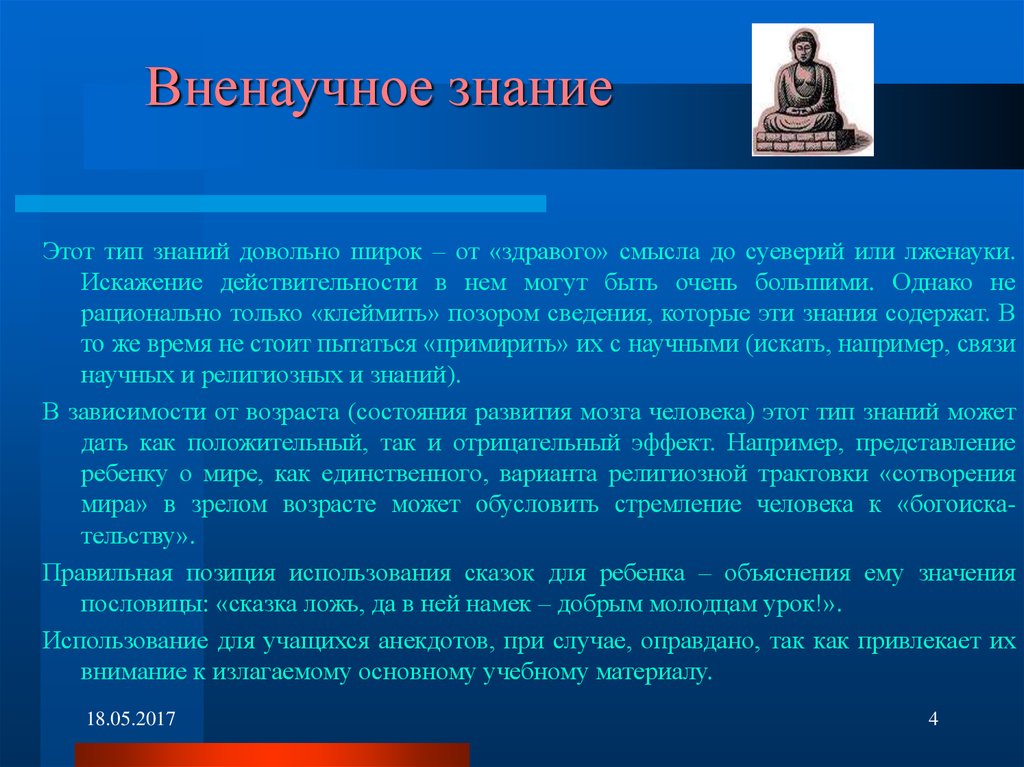 Вненаучное знание

Этот тип знаний довольно широк – от «здравого» смысла до суеверий или лженауки. Искажение действительности в нем могут быть очень большими. Однако не рационально только «клеймить» позором сведения, которые эти знания содержат. В то же время не стоит пытаться «примирить» их с научными (искать, например, связи научных и религиозных и знаний).

В зависимости от возраста (состояния развития мозга человека) этот тип знаний может дать как положительный, так и отрицательный эффект. Например, представление ребенку о мире, как единственного, варианта религиозной трактовки «сотворения мира» в зрелом возрасте может обусловить стремление человека к «богоискательству».

Правильная позиция использования сказок для ребенка – объяснения ему значения пословицы: «сказка ложь, да в ней намек – добрым молодцам урок!».

Использование для учащихся анекдотов, при случае, оправдано, так как привлекает их внимание к излагаемому основному учебному материалу.

18.05.2017

4